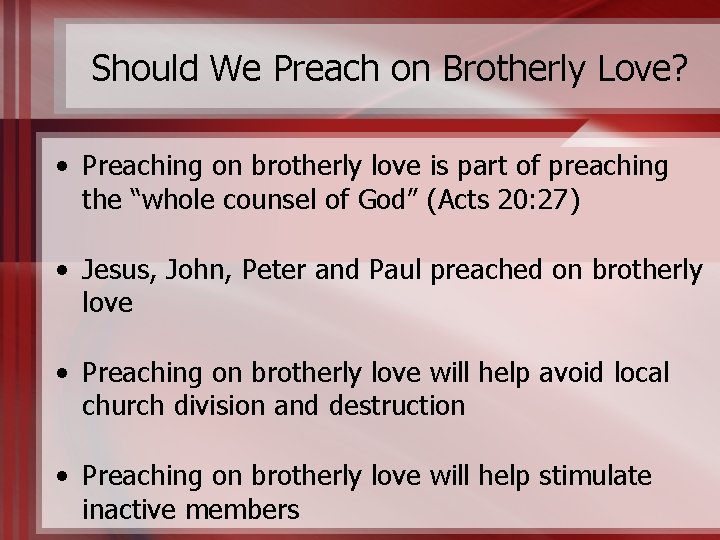 Should We Preach on Brotherly Love?

• Preaching on brotherly love is part of preaching the “whole counsel of God” (Acts 20:27)

• Jesus, John, Peter and Paul preached on brotherly love

• Preaching on brotherly love will help avoid local church division and destruction

• Preaching on brotherly love will help stimulate inactive members